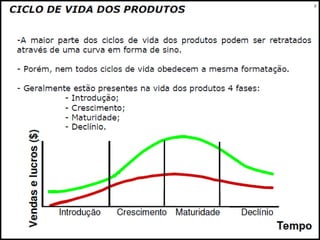 CICLO DE VIDA DOS PRODUTOS

-A maior parte dos ciclos de vida dos produtos podem ser retratados através de uma curva em forma de sino.

- Porém, nem todos ciclos de vida obedecem a mesma formatação.

- Geralmente estão presentes na vida dos produtos 4 fases:
- Introdução;
- Crescimento;
- Maturidade;
- Declínio.

Vendas e lucros ($)

Introdução
Crescimento
Maturidade
Declínio

Tempo